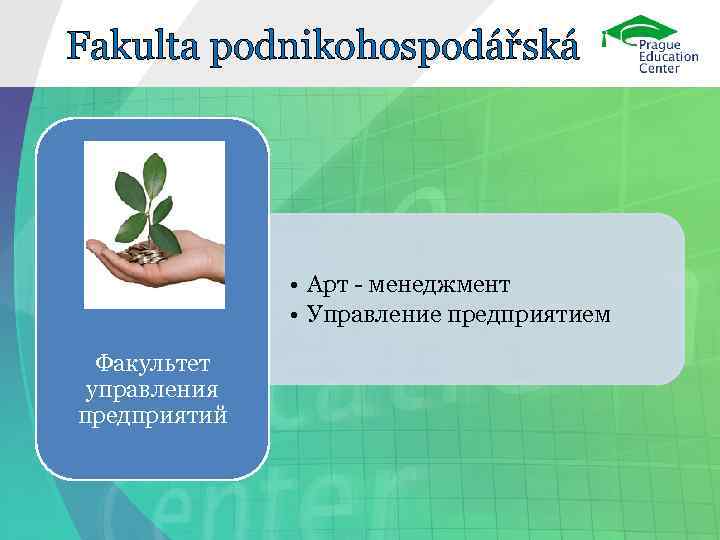 Fakulta podnikohospodářská

Prague Education Center

Факультет управления предприятий

• Арт - менеджмент
• Управление предприятием